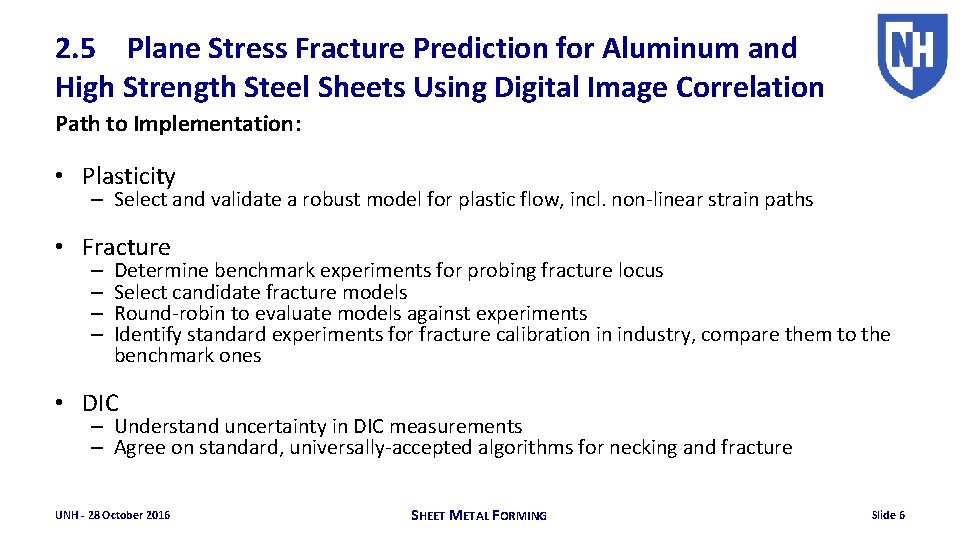 2.5 Plane Stress Fracture Prediction for Aluminum and High Strength Steel Sheets Using Digital Image Correlation

NH

Path to Implementation:

• Plasticity
– Select and validate a robust model for plastic flow, incl. non-linear strain paths

• Fracture
– Determine benchmark experiments for probing fracture locus
– Select candidate fracture models
– Round-robin to evaluate models against experiments
– Identify standard experiments for fracture calibration in industry, compare them to the benchmark ones

• DIC
– Understand uncertainty in DIC measurements
– Agree on standard, universally-accepted algorithms for necking and fracture

UNH - 28 October 2016

SHEET METAL FORMING

Slide 6